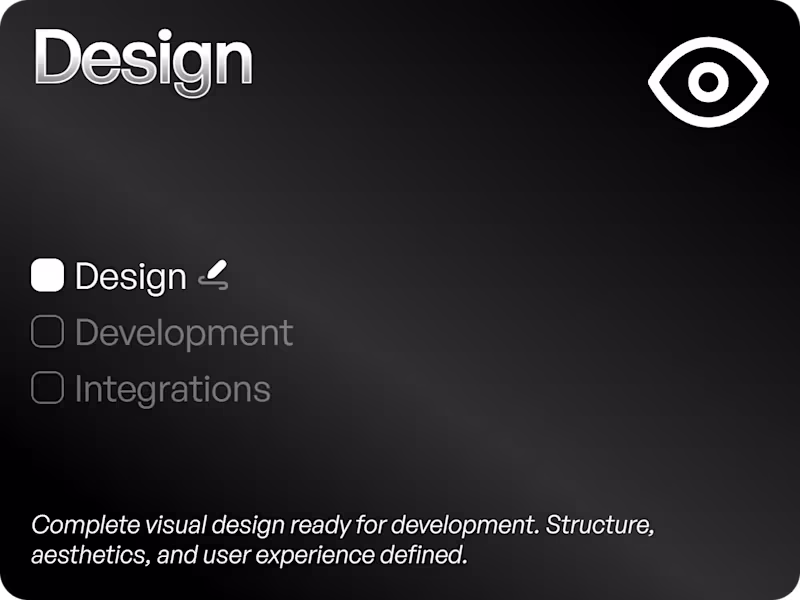 Design

Design
Development
Integrations

Complete visual design ready for development. Structure, aesthetics, and user experience defined.